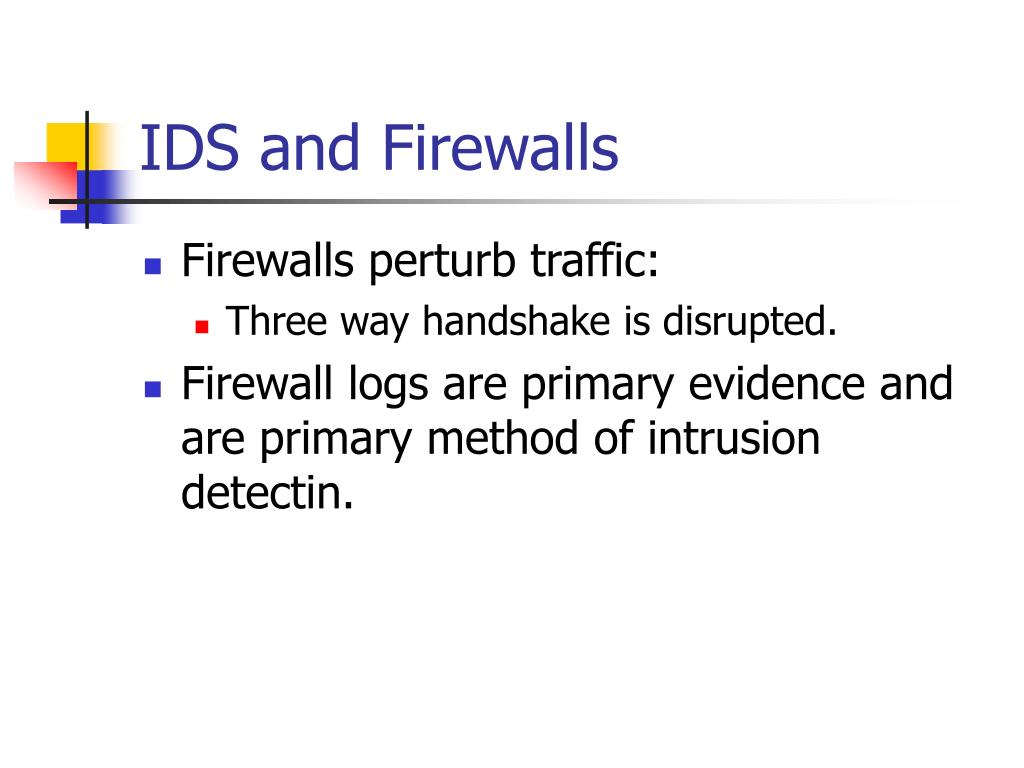 IDS and Firewalls

- Firewalls perturb traffic:
  - Three way handshake is disrupted.
- Firewall logs are primary evidence and are primary method of intrusion detectin.